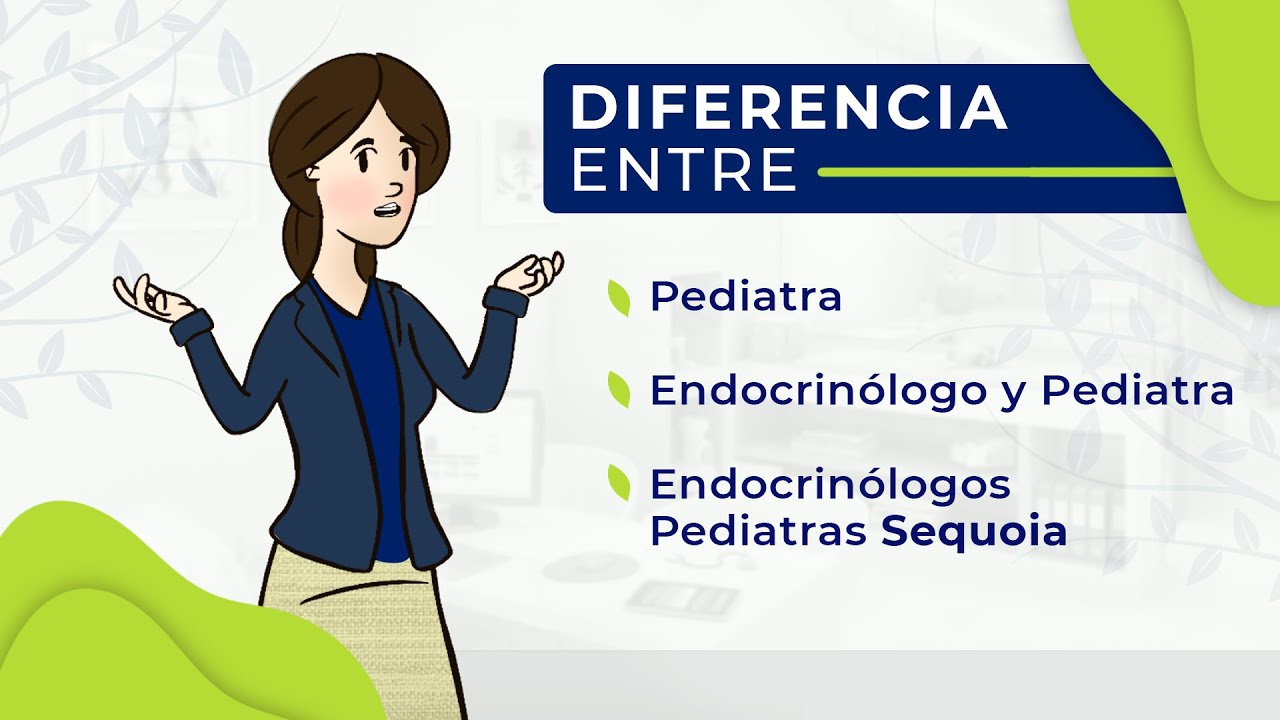 DIFERENCIA ENTRE

Pediatra

Endocrinólogo y Pediatra

Endocrinólogos Pediatras Sequoia